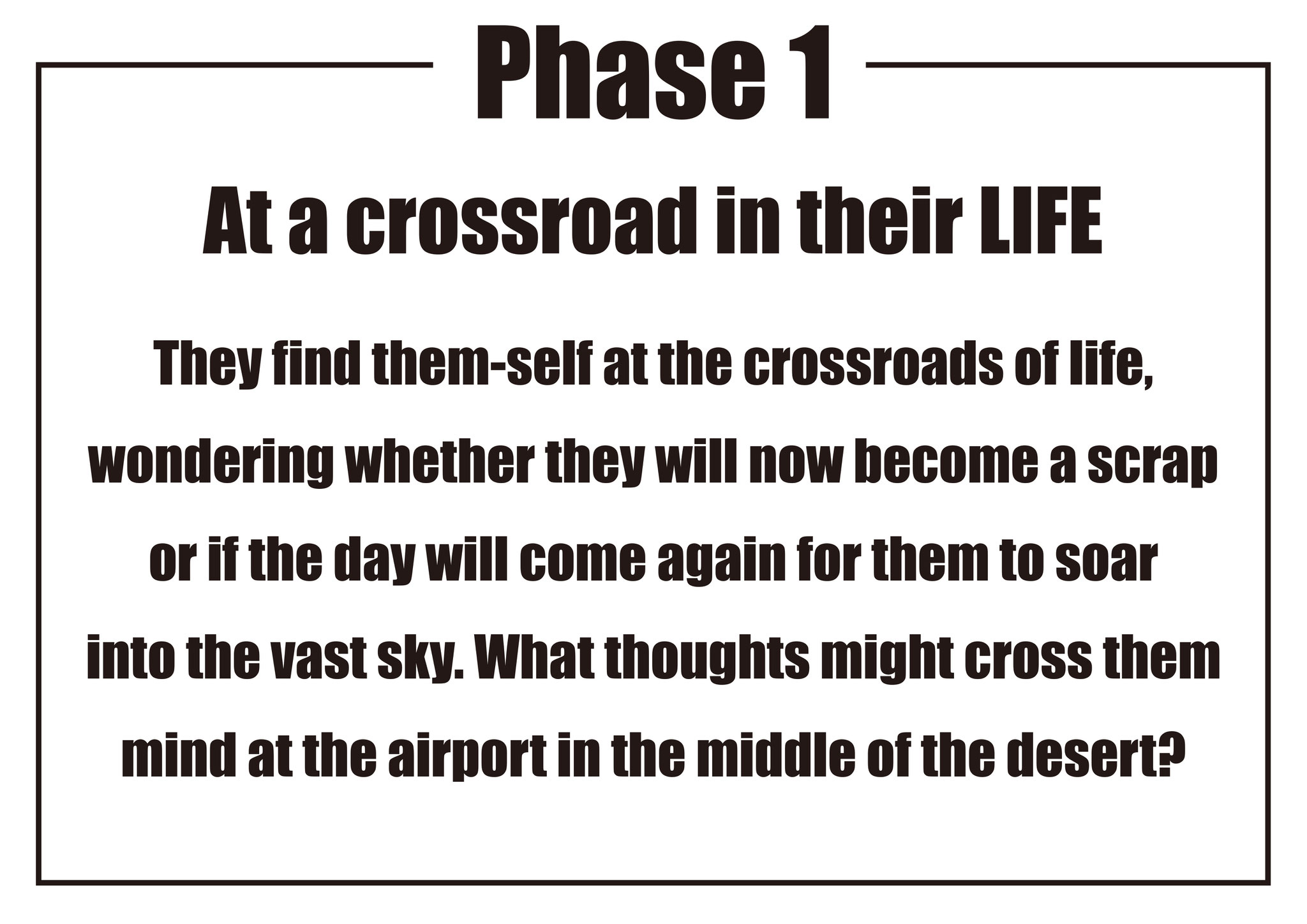 Phase 1

At a crossroad in their LIFE

They find them-self at the crossroads of life, wondering whether they will now become a scrap or if the day will come again for them to soar into the vast sky. What thoughts might cross them mind at the airport in the middle of the desert?